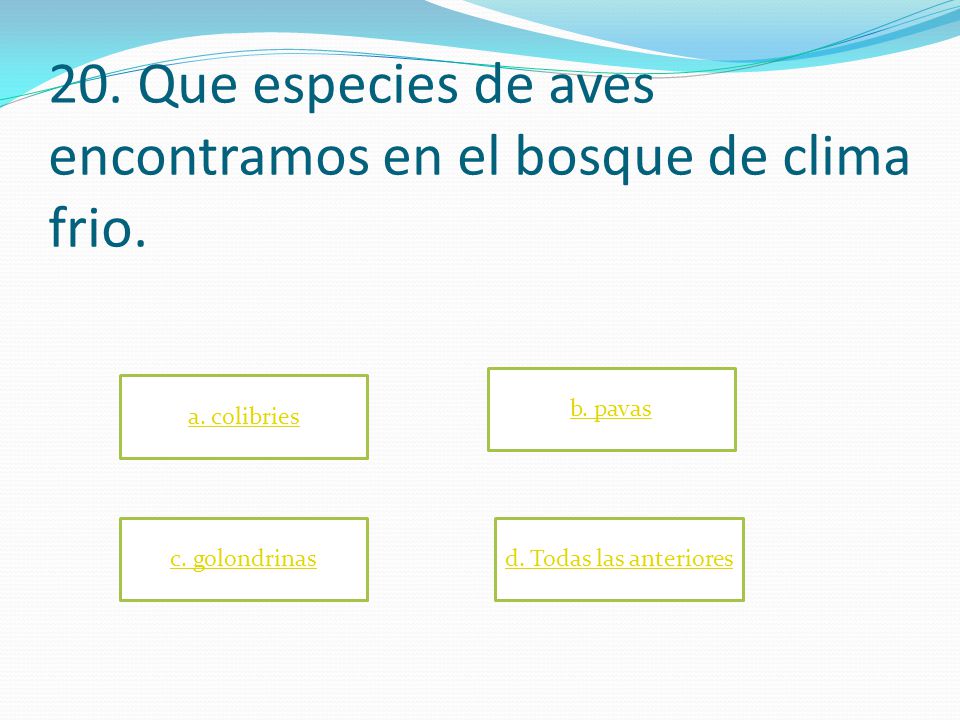 20. Que especies de aves encontramos en el bosque de clima frio.

a. colibries

b. pavas

c. golondrinas

d. Todas las anteriores